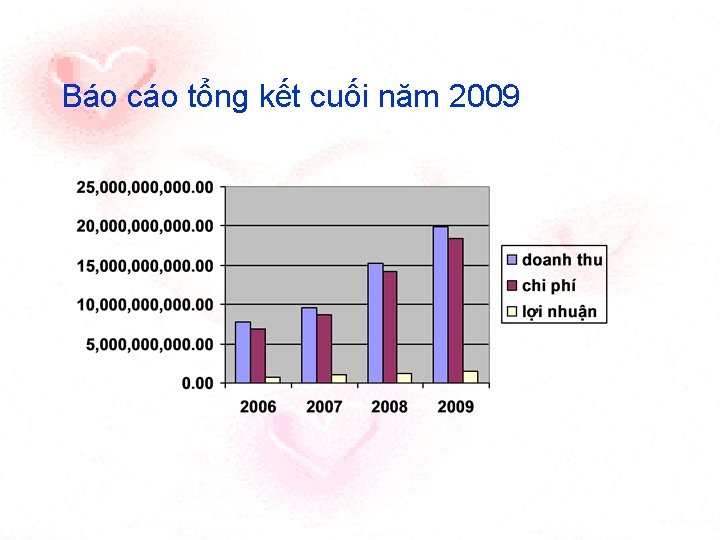 Báo cáo tổng kết cuối năm 2009

25,000,000,000.00
20,000,000,000.00
15,000,000,000.00
10,000,000,000.00
5,000,000,000.00
0.00

2006
2007
2008
2009

doanh thu
chi phí
lợi nhuận